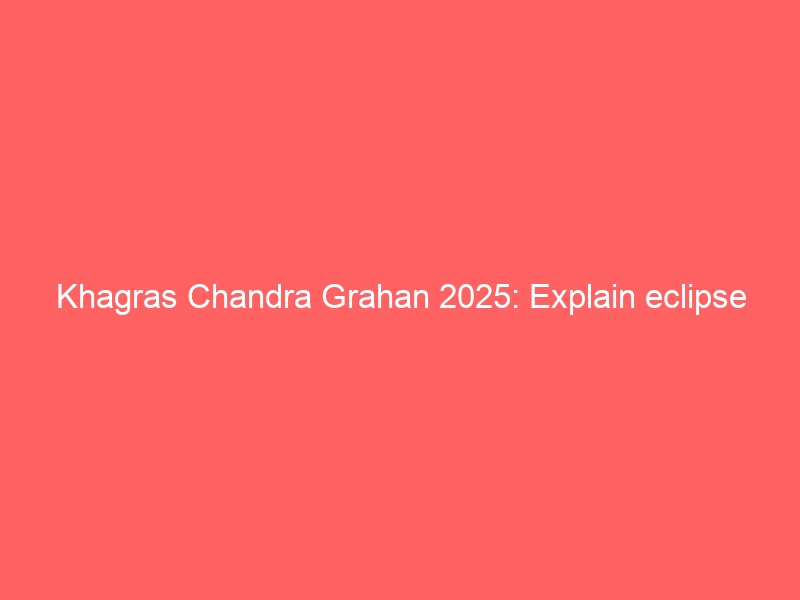 Khagras Chandra Grahan 2025: Explain eclipse